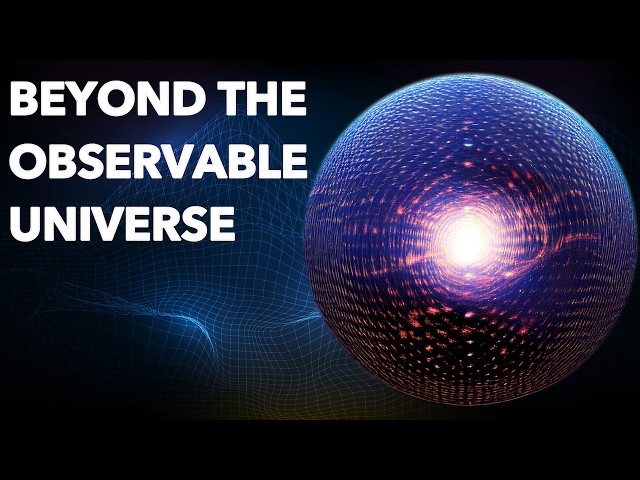 BEYOND THE OBSERVABLE UNIVERSE